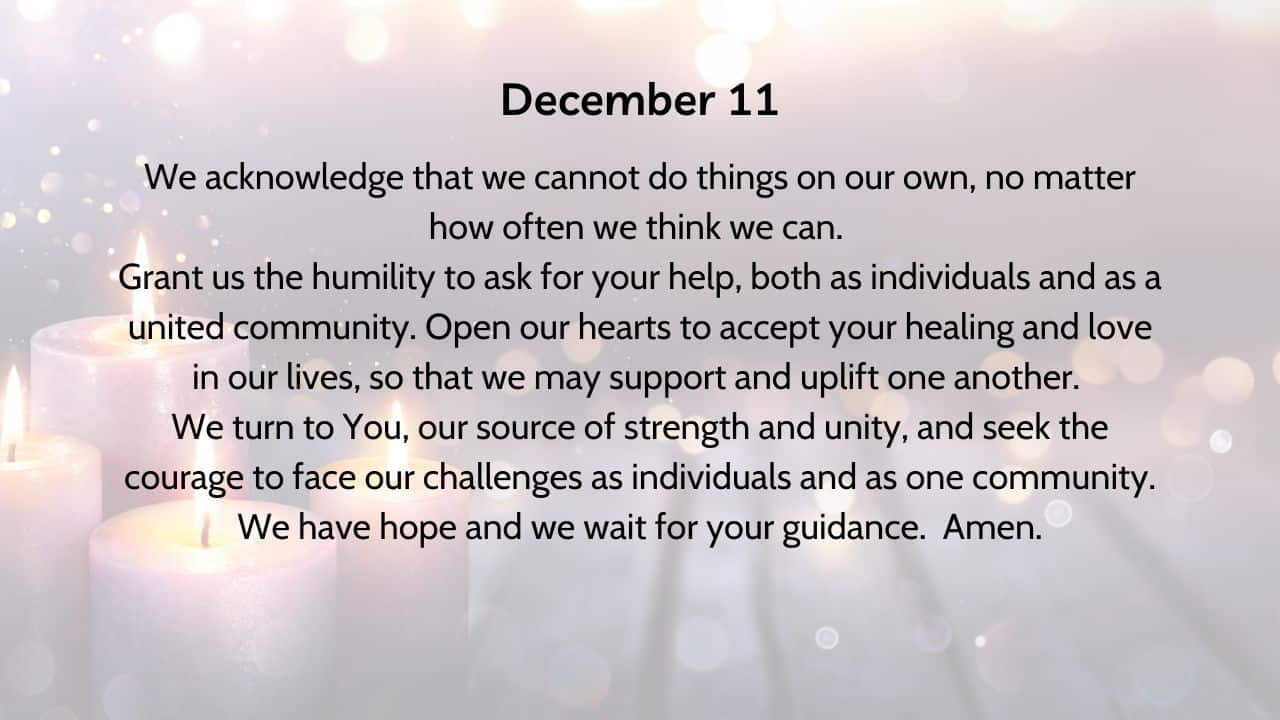 December 11

We acknowledge that we cannot do things on our own, no matter how often we think we can.
Grant us the humility to ask for your help, both as individuals and as a united community. Open our hearts to accept your healing and love in our lives, so that we may support and uplift one another.
We turn to You, our source of strength and unity, and seek the courage to face our challenges as individuals and as one community.
We have hope and we wait for your guidance. Amen.